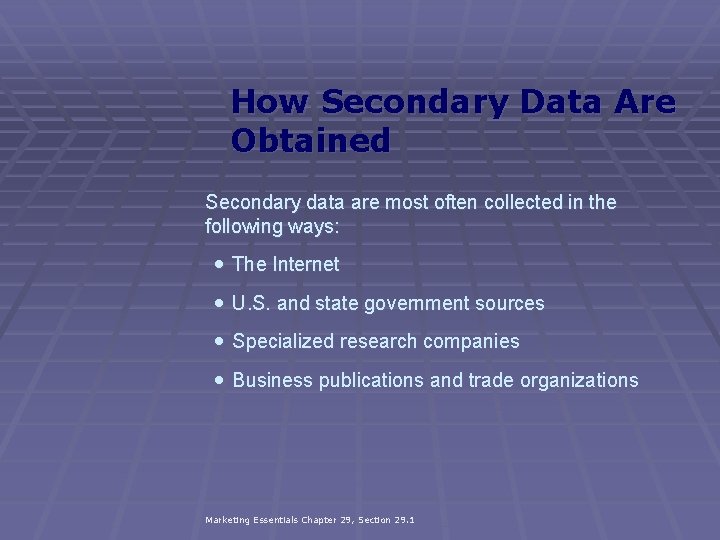 How Secondary Data Are Obtained

Secondary data are most often collected in the following ways:

• The Internet

• U.S. and state government sources

• Specialized research companies

• Business publications and trade organizations

Marketing Essentials Chapter 29, Section 29.1